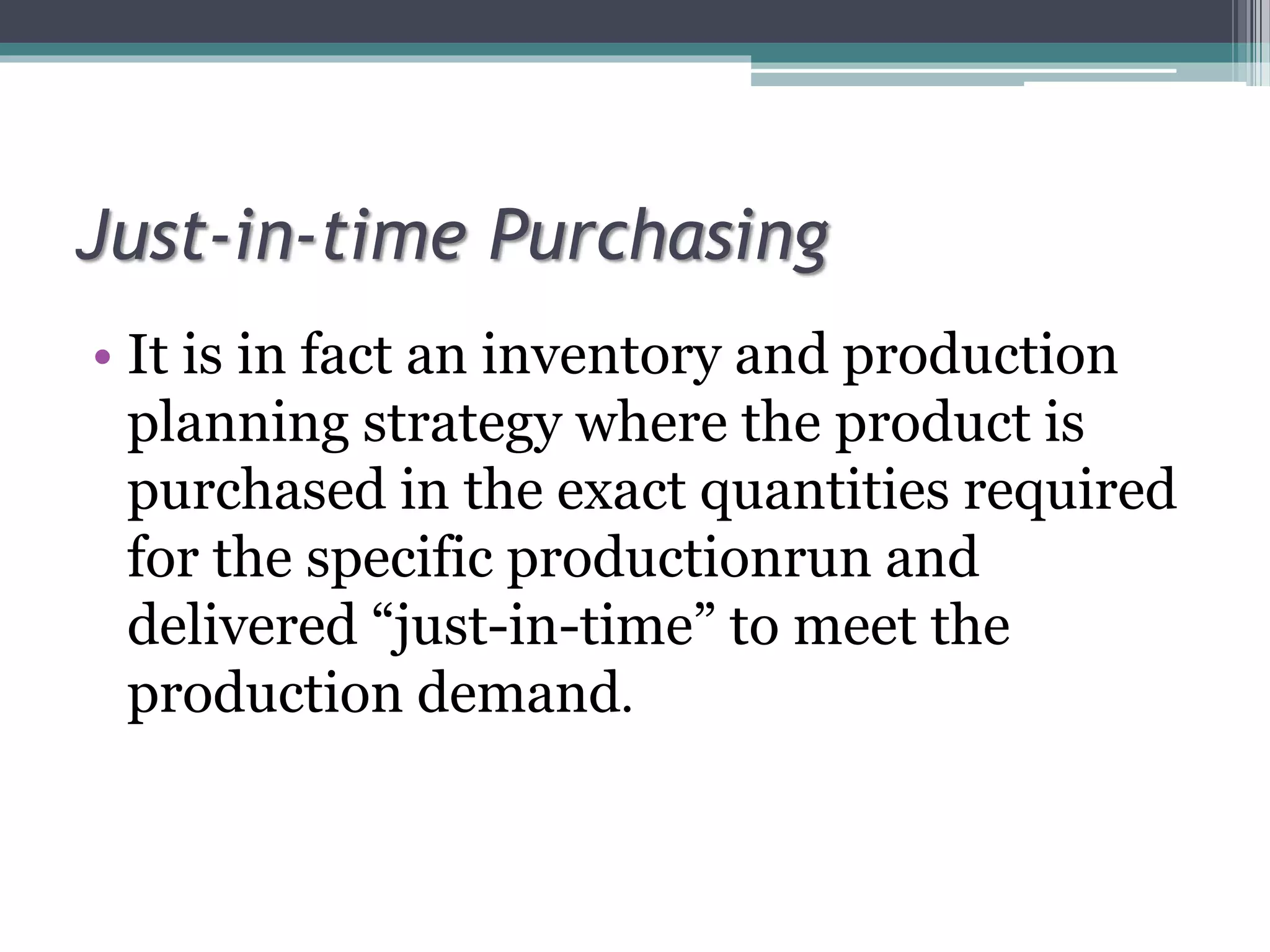 Just-in-time Purchasing

• It is in fact an inventory and production planning strategy where the product is purchased in the exact quantities required for the specific productionrun and delivered “just-in-time” to meet the production demand.